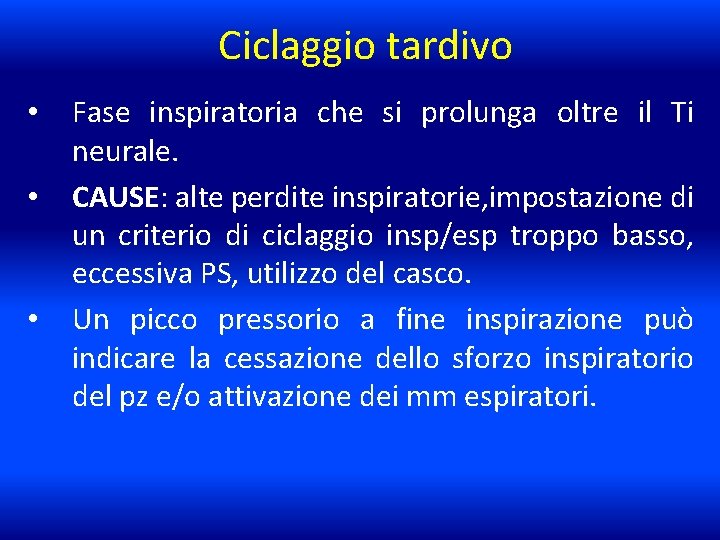 Ciclaggio tardivo

• Fase inspiratoria che si prolunga oltre il Ti neurale.

• CAUSE: alte perdite inspiratorie,impostazione di un criterio di ciclaggio insp/esp troppo basso, eccessiva PS, utilizzo del casco.

• Un picco pressorio a fine inspirazione può indicare la cessazione dello sforzo inspiratorio del pz e/o attivazione dei mm espiratori.